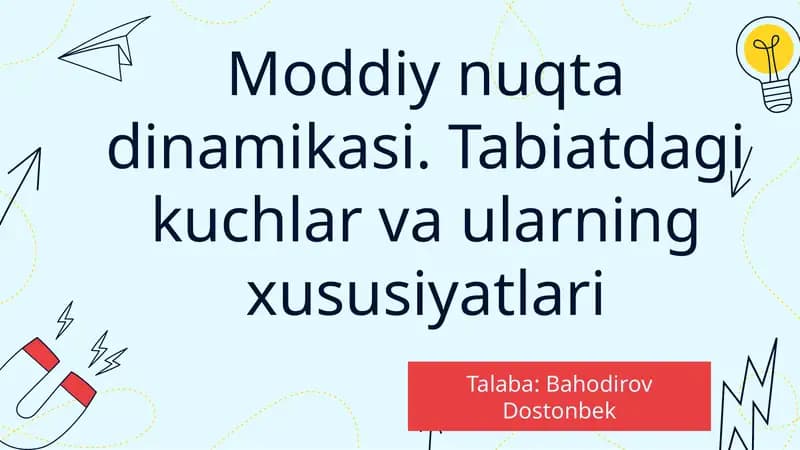 Moddiy nuqta dinamikasi. Tabiatdagi kuchlar va ularning xususiyatlari

Talaba: Bahodirov Dostonbek